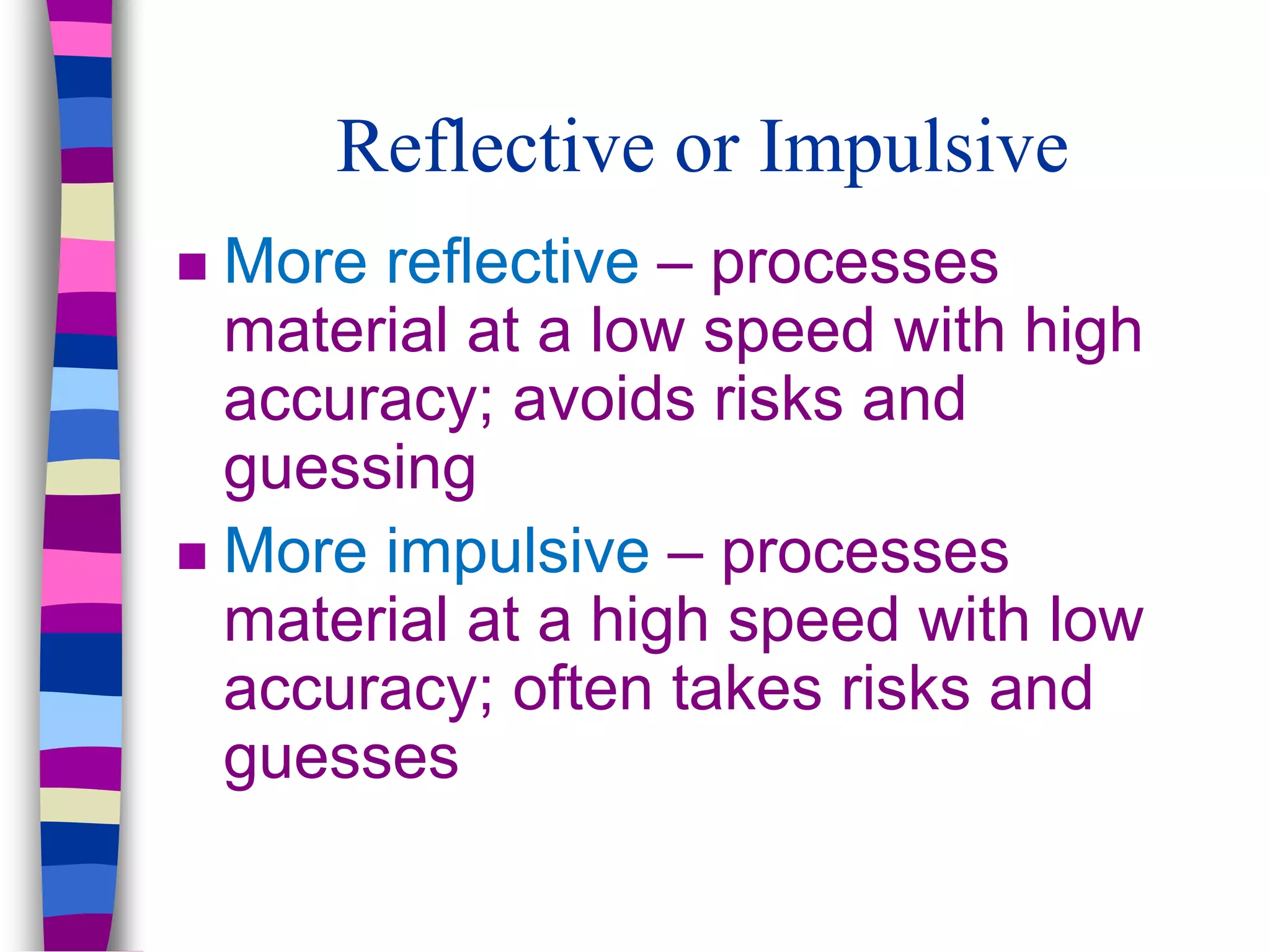 Reflective or Impulsive

■ More reflective – processes material at a low speed with high accuracy; avoids risks and guessing

■ More impulsive – processes material at a high speed with low accuracy; often takes risks and guesses